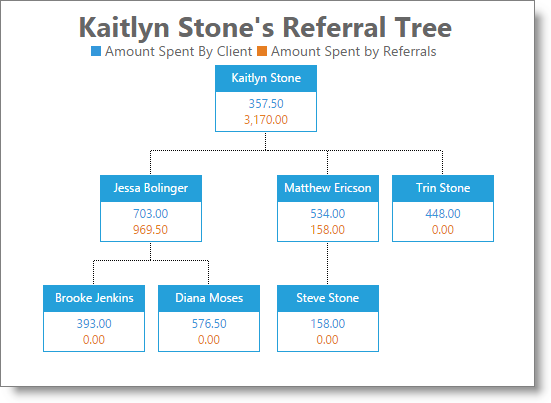 Kaitlyn Stone's Referral Tree

Amount Spent By Client Amount Spent by Referrals

Kaitlyn Stone
357.50
3,170.00

Jessa Bolinger
703.00
969.50

Matthew Ericson
534.00
158.00

Trin Stone
448.00
0.00

Brooke Jenkins
393.00
0.00

Diana Moses
576.50
0.00

Steve Stone
158.00
0.00